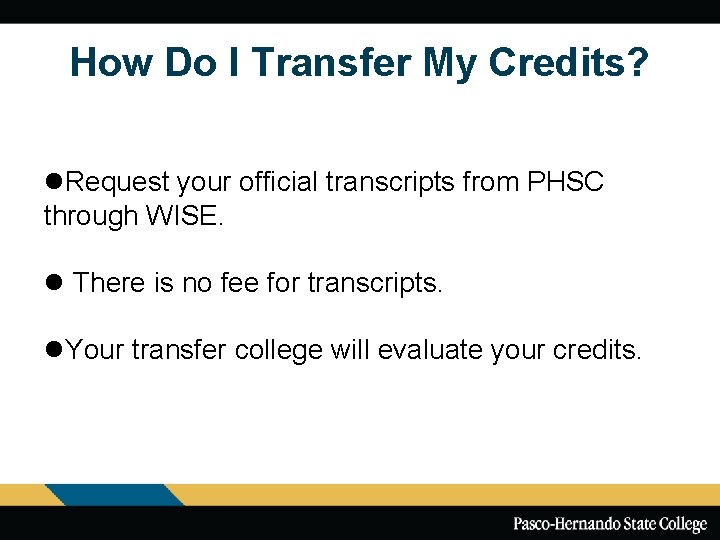 How Do I Transfer My Credits?

●Request your official transcripts from PHSC through WISE.

● There is no fee for transcripts.

●Your transfer college will evaluate your credits.

Pasco-Hernando State College